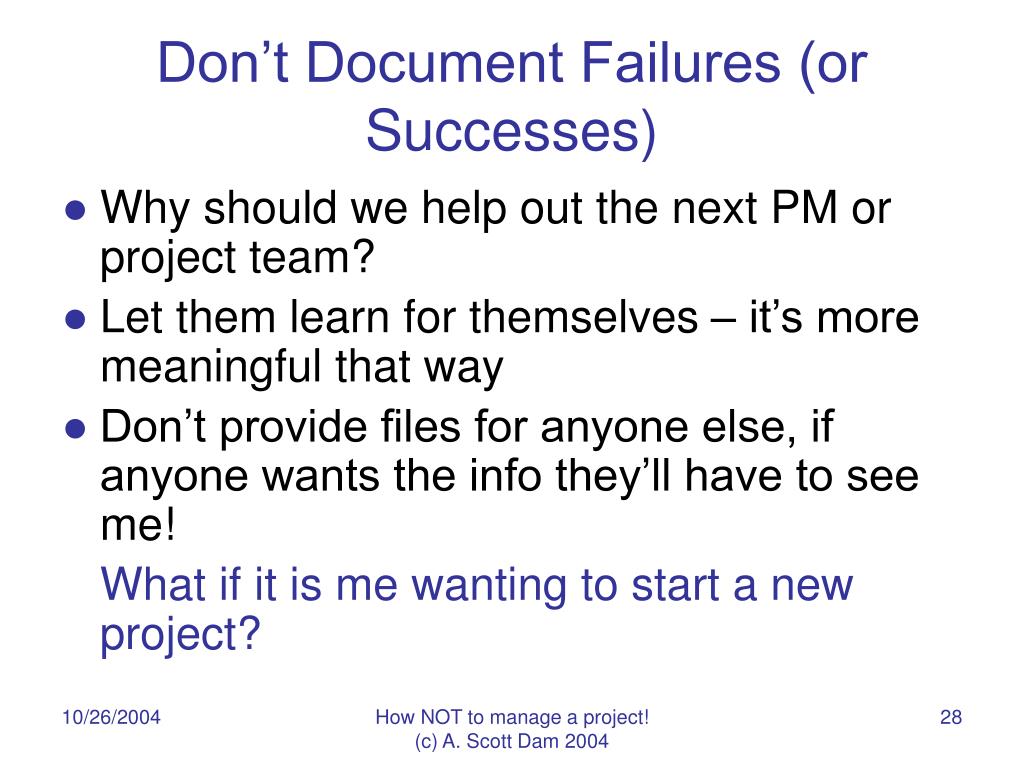 Don’t Document Failures (or Successes)

● Why should we help out the next PM or project team?
● Let them learn for themselves – it’s more meaningful that way
● Don’t provide files for anyone else, if anyone wants the info they’ll have to see me!

What if it is me wanting to start a new project?

10/26/2004

How NOT to manage a project!
(c) A. Scott Dam 2004

28